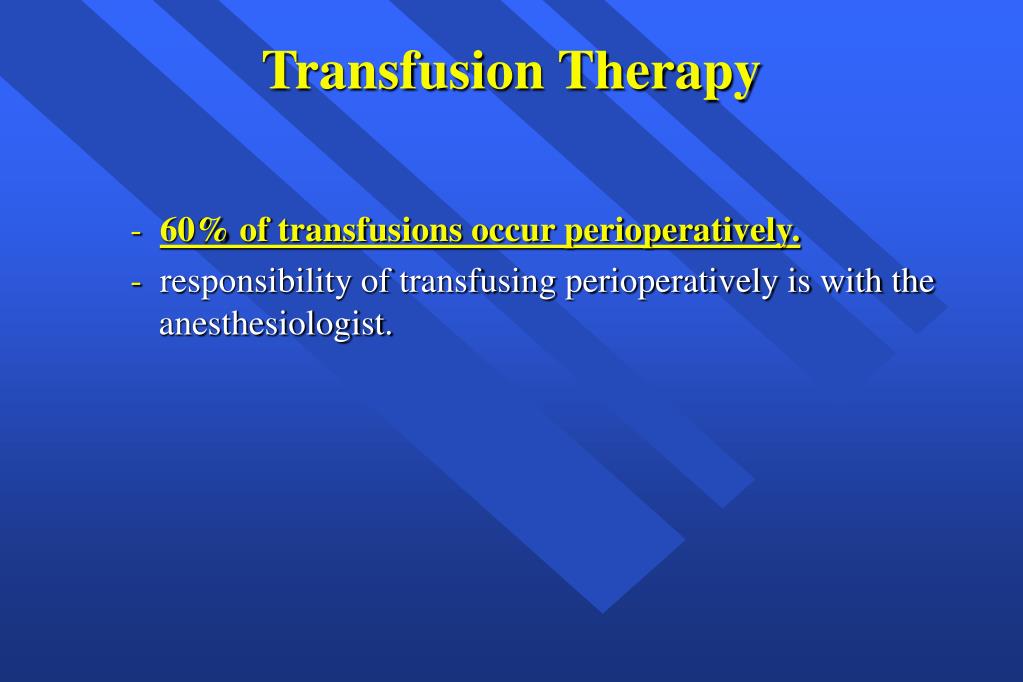 Transfusion Therapy

- 60% of transfusions occur perioperatively.
- responsibility of transfusing perioperatively is with the anesthesiologist.